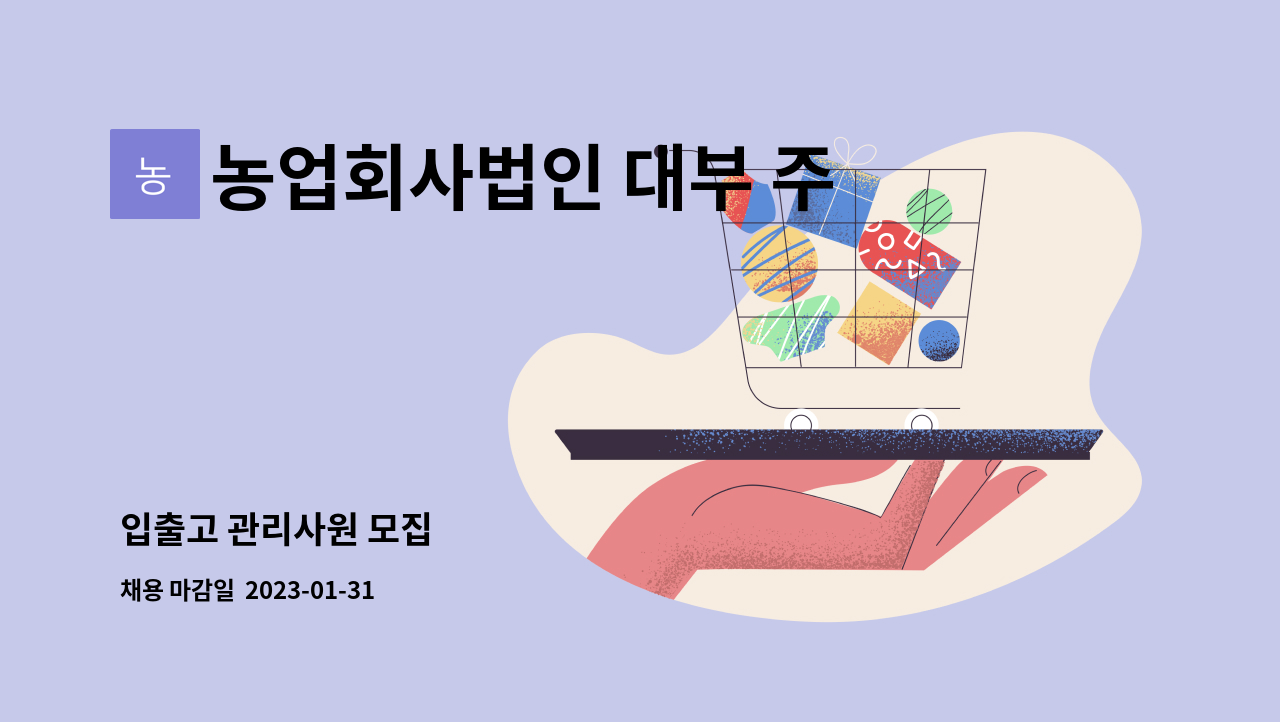 농

농업회사법인 대부 주

입출고 관리사원 모집

채용 마감일 2023-01-31